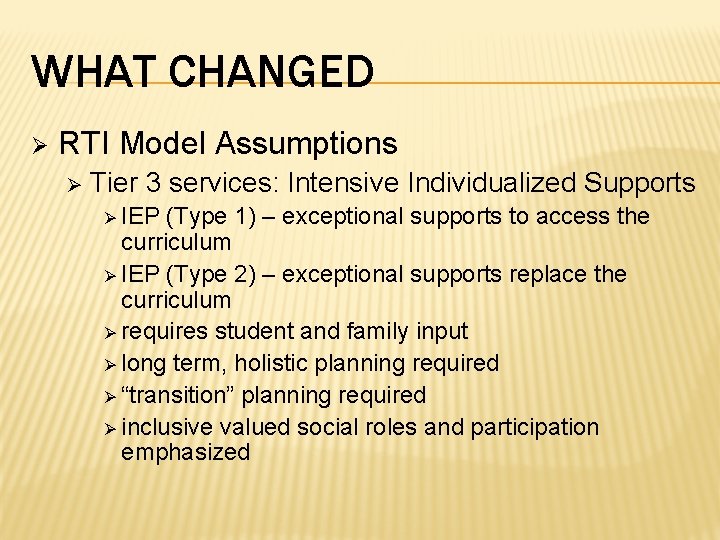 WHAT CHANGED

➢ RTI Model Assumptions

➢ Tier 3 services: Intensive Individualized Supports

➢ IEP (Type 1) – exceptional supports to access the curriculum

➢ IEP (Type 2) – exceptional supports replace the curriculum

➢ requires student and family input

➢ long term, holistic planning required

➢ “transition” planning required

➢ inclusive valued social roles and participation emphasized